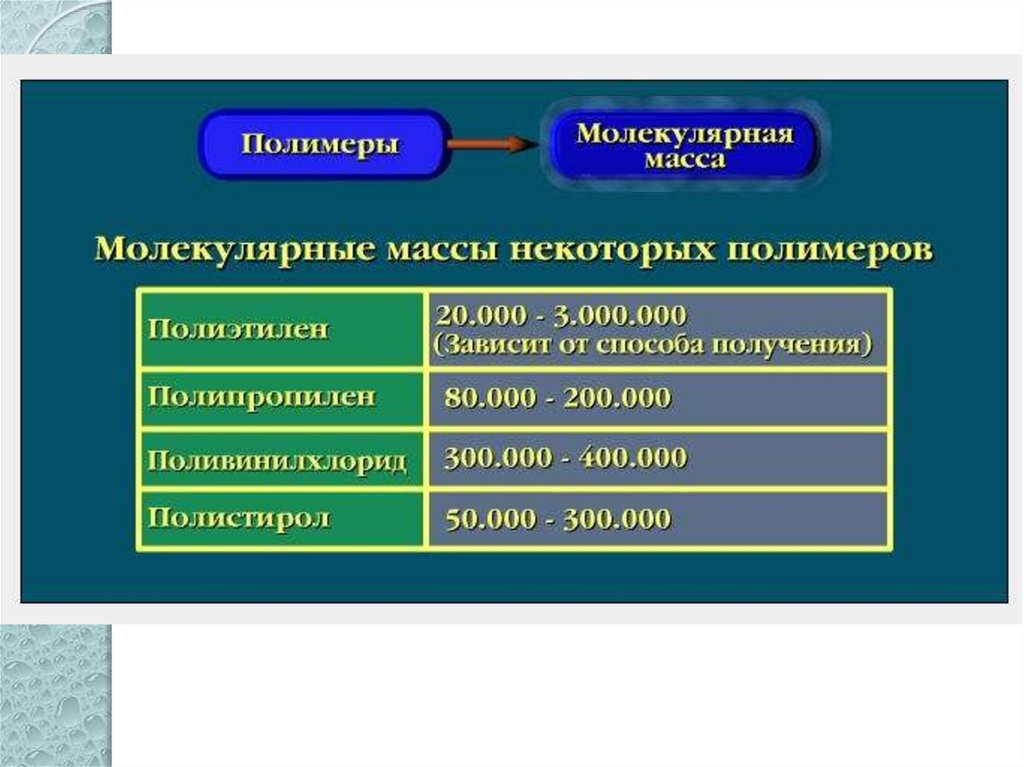 Полимеры

Молекулярная масса

Молекулярные массы некоторых полимеров

| Полиэтилен | 20.000 - 3.000.000 (Зависит от способа получения) |
|---|---|
| Полипропилен | 80.000 - 200.000 |
| Поливинилхлорид | 300.000 - 400.000 |
| Полистирол | 50.000 - 300.000 |